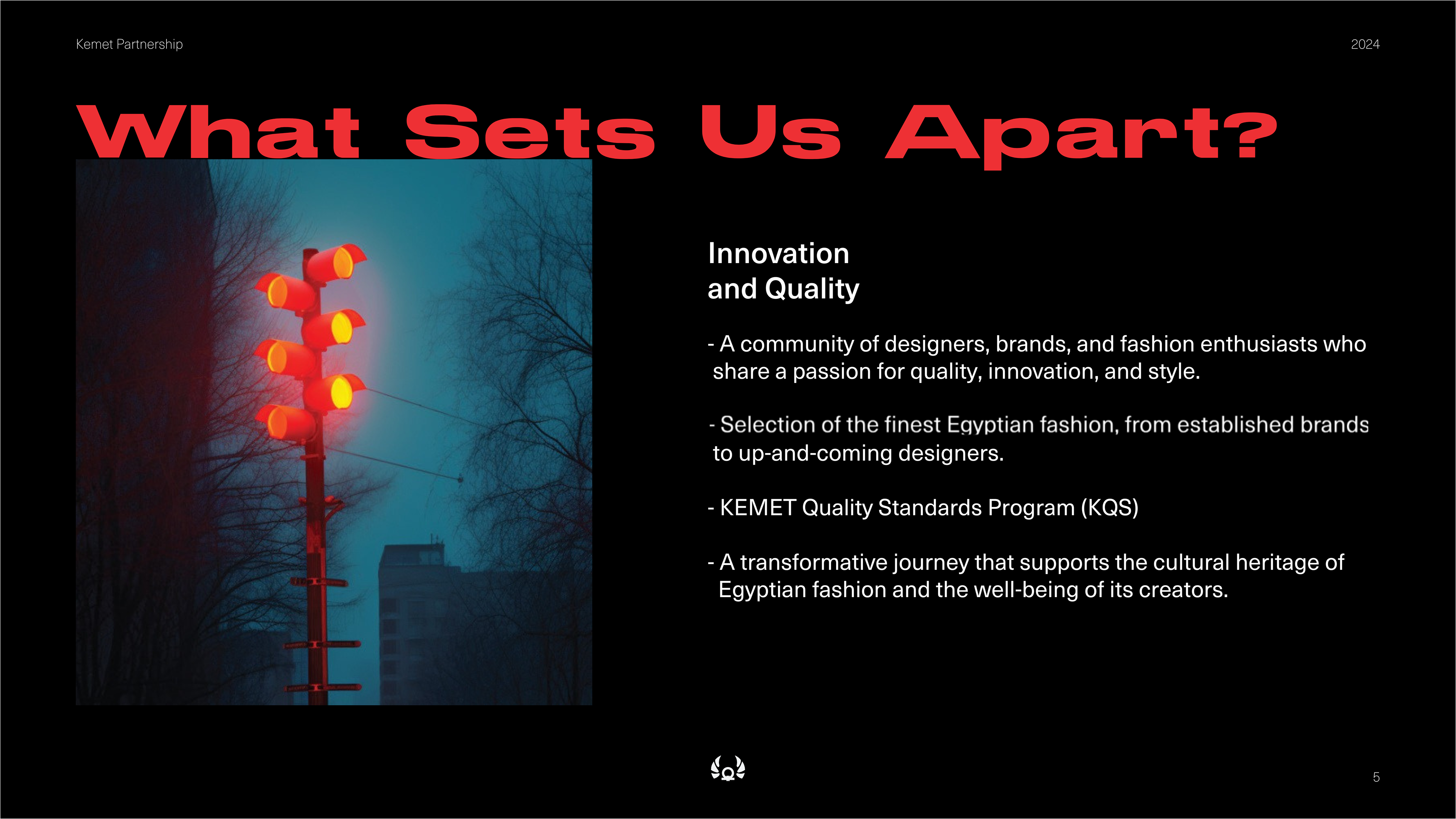 Kemet Partnership

2024

What Sets Us Apart?

Innovation and Quality

- A community of designers, brands, and fashion enthusiasts who share a passion for quality, innovation, and style.

- Selection of the finest Egyptian fashion, from established brands to up-and-coming designers.

- KEMET Quality Standards Program (KQS)

- A transformative journey that supports the cultural heritage of Egyptian fashion and the well-being of its creators.

5